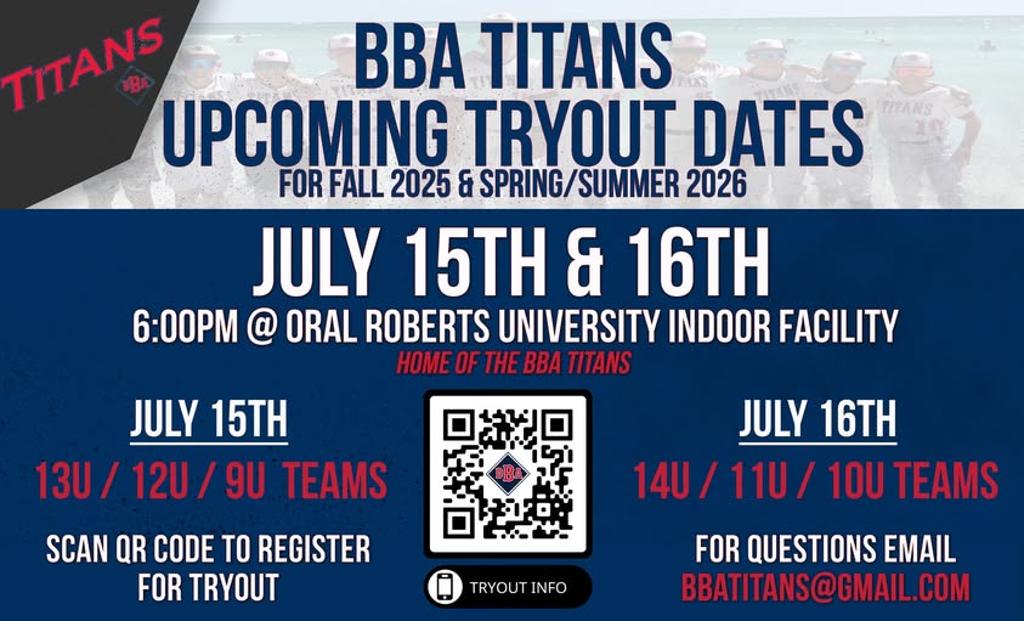 TITANS
BBA

BBA TITANS
UPCOMING TRYOUT DATES
FOR FALL 2025 & SPRING/SUMMER 2026

JULY 15TH & 16TH
6:00PM @ ORAL ROBERTS UNIVERSITY INDOOR FACILITY
HOME OF THE BBA TITANS

JULY 15TH
13U / 12U / 9U TEAMS

SCAN QR CODE TO REGISTER FOR TRYOUT

BBA

TRYOUT INFO

JULY 16TH
14U / 11U / 10U TEAMS

FOR QUESTIONS EMAIL
BBATITANS@GMAIL.COM